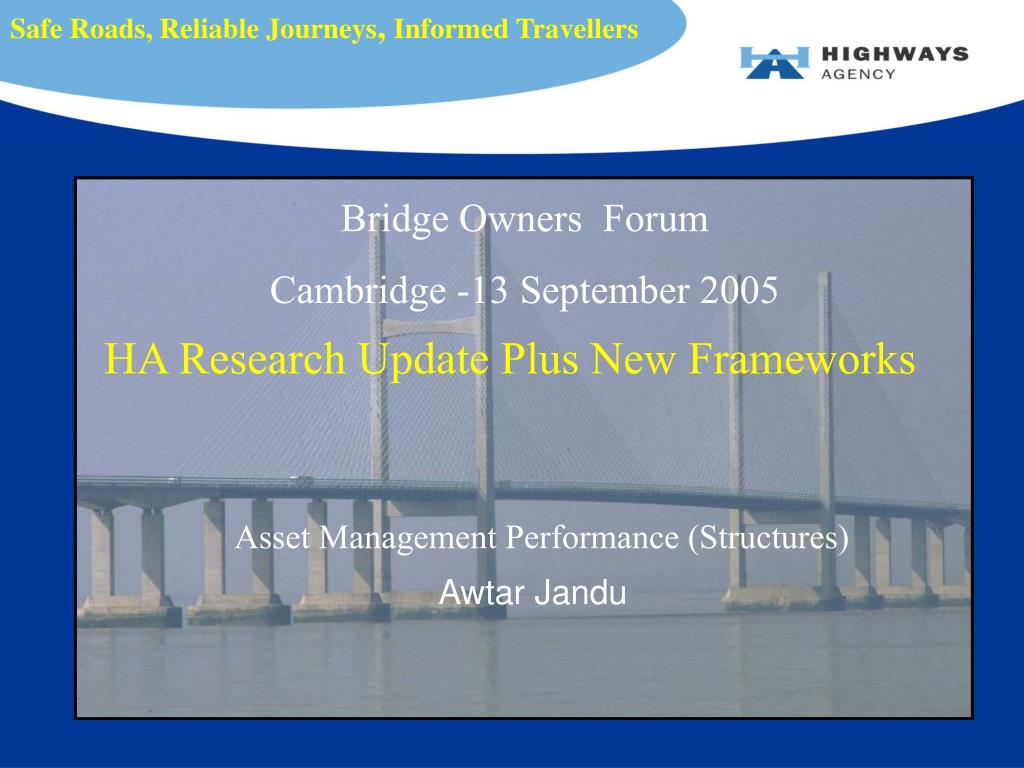 Safe Roads, Reliable Journeys, Informed Travellers

HIGHWAYS AGENCY

Bridge Owners Forum

Cambridge -13 September 2005

HA Research Update Plus New Frameworks

Asset Management Performance (Structures)

Awtar Jandu